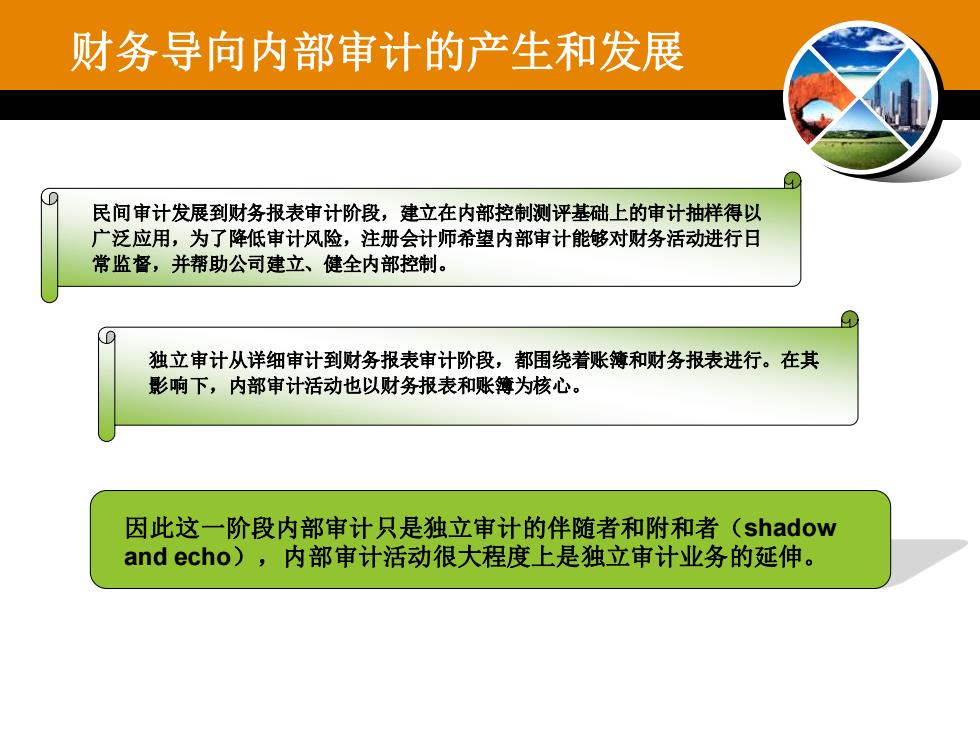 财务导向内部审计的产生和发展

民间审计发展到财务报表审计阶段，建立在内部控制测评基础上的审计抽样得以广泛应用，为了降低审计风险，注册会计师希望内部审计能够对财务活动进行日常监督，并帮助公司建立、健全内部控制。

独立审计从详细审计到财务报表审计阶段，都围绕着账簿和财务报表进行。在其影响下，内部审计活动也以财务报表和账簿为核心。

因此这一阶段内部审计只是独立审计的伴随者和附和者（shadow and echo），内部审计活动很大程度上是独立审计业务的延伸。